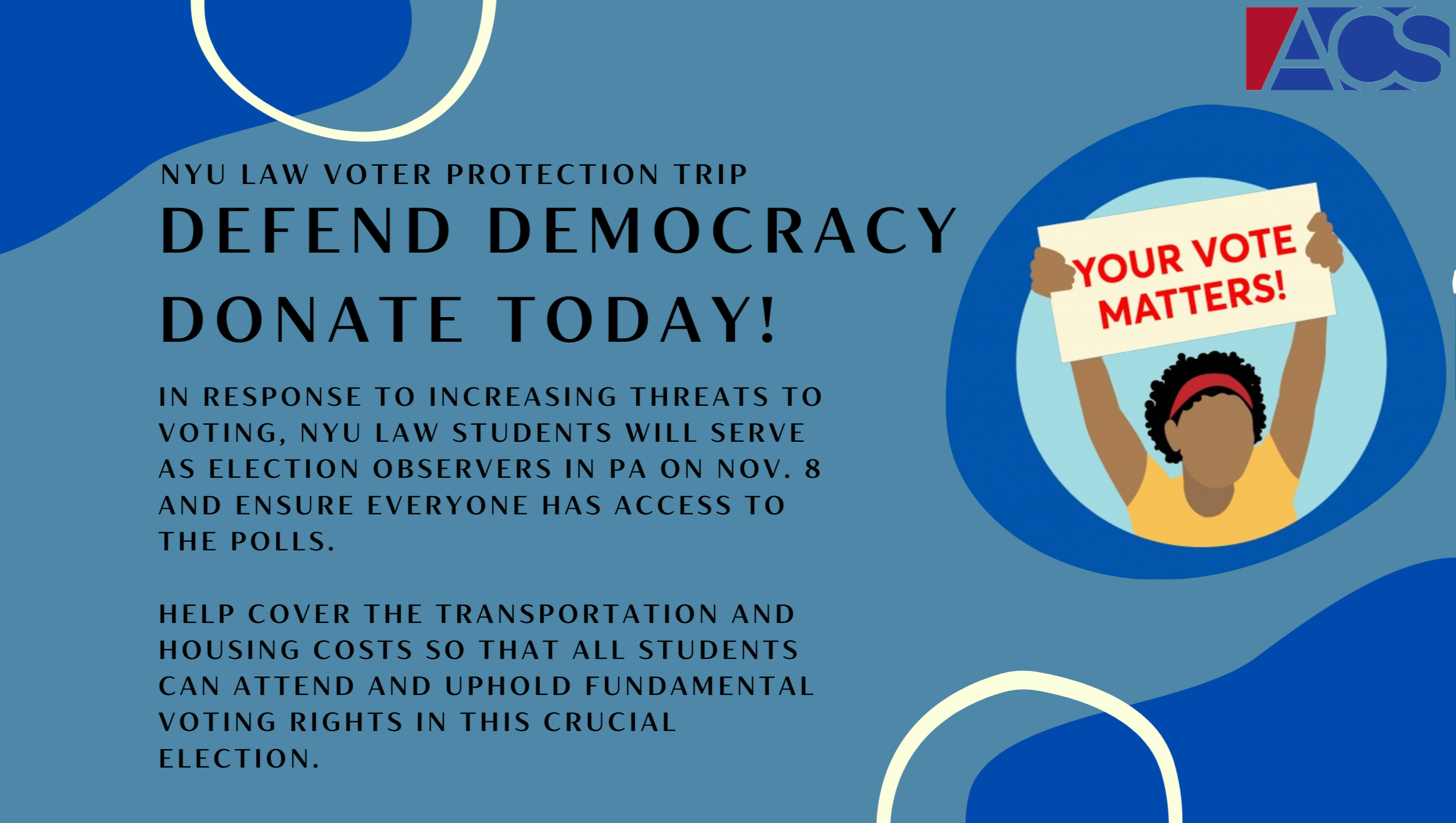 ACS

NYU LAW VOTER PROTECTION TRIP

DEFEND DEMOCRACY

DONATE TODAY!

IN RESPONSE TO INCREASING THREATS TO VOTING, NYU LAW STUDENTS WILL SERVE AS ELECTION OBSERVERS IN PA ON NOV. 8 AND ENSURE EVERYONE HAS ACCESS TO THE POLLS.

HELP COVER THE TRANSPORTATION AND HOUSING COSTS SO THAT ALL STUDENTS CAN ATTEND AND UPHOLD FUNDAMENTAL VOTING RIGHTS IN THIS CRUCIAL ELECTION.

YOUR VOTE MATTERS!